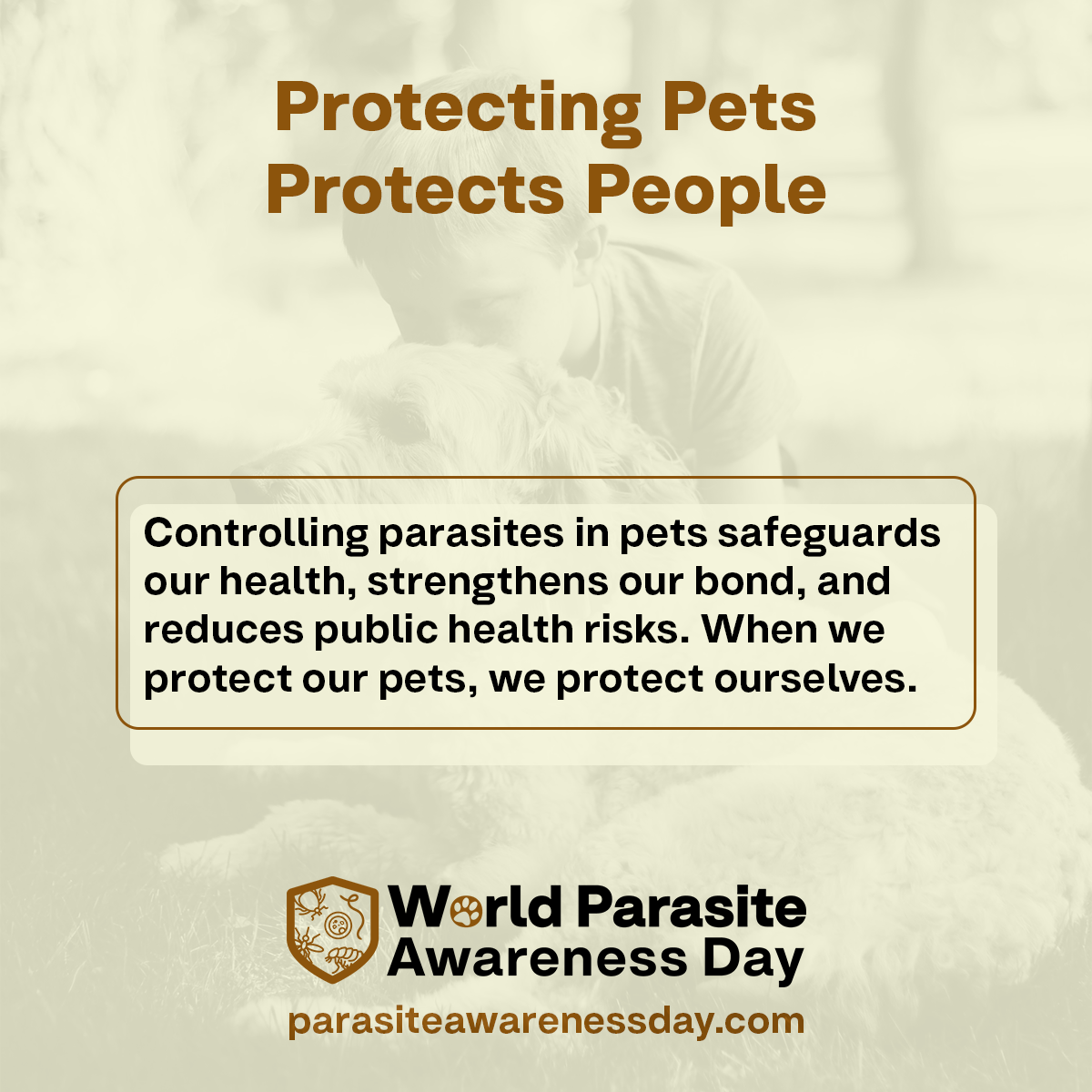 Protecting Pets Protects People

Controlling parasites in pets safeguards our health, strengthens our bond, and reduces public health risks. When we protect our pets, we protect ourselves.

World Parasite Awareness Day

parasiteawarenessday.com